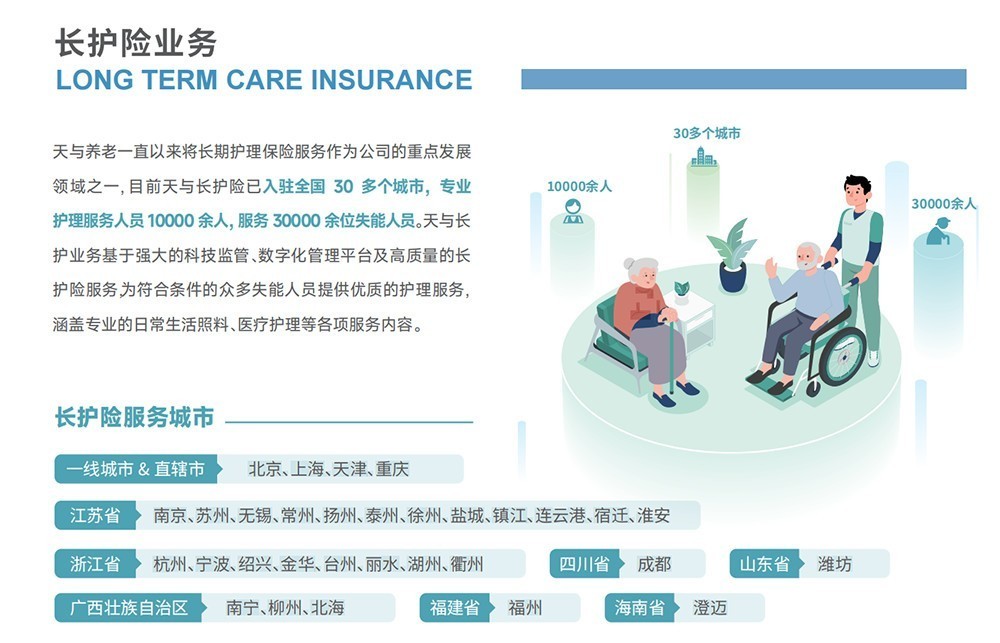 长护险业务
LONG TERM CARE INSURANCE

天与养老一直以来将长期护理保险服务作为公司的重点发展领域之一，目前天与长护险已入驻全国 30 多个城市，专业护理服务人员 10000 余人，服务 30000 余位失能人员。天与长护业务基于强大的科技监管、数字化管理平台及高质量的长护险服务为符合条件的众多失能人员提供优质的护理服务，涵盖专业的日常生活照料、医疗护理等各项服务内容。

30多个城市
10000余人
30000余人

长护险服务城市

一线城市 & 直辖市 北京、上海、天津、重庆
江苏省 南京、苏州、无锡、常州、扬州、泰州、徐州、盐城、镇江、连云港、宿迁、淮安
浙江省 杭州、宁波、绍兴、金华、台州、丽水、湖州、衢州
四川省 成都
山东省 潍坊
广西壮族自治区 南宁、柳州、北海
福建省 福州
海南省 澄迈